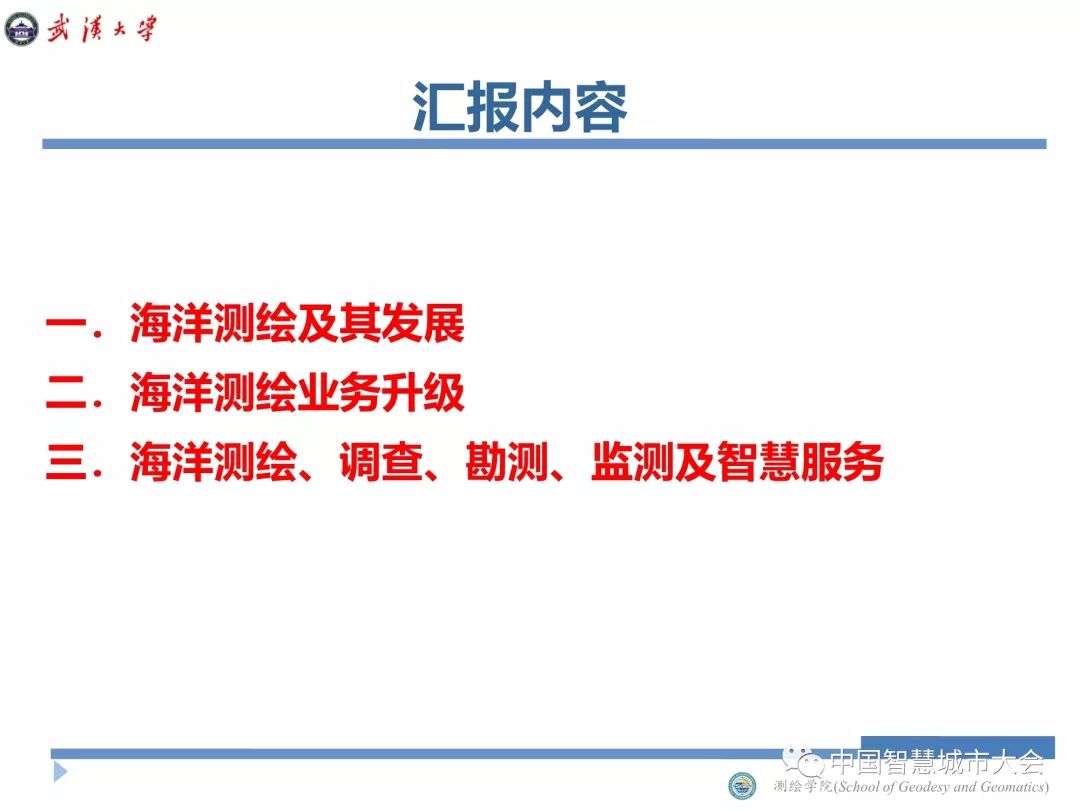 武漢大學

汇报内容

一．海洋测绘及其发展
二．海洋测绘业务升级
三．海洋测绘、调查、勘测、监测及智慧服务

中国智慧城市大会

测绘学院(School of Geodesy and Geomatics)